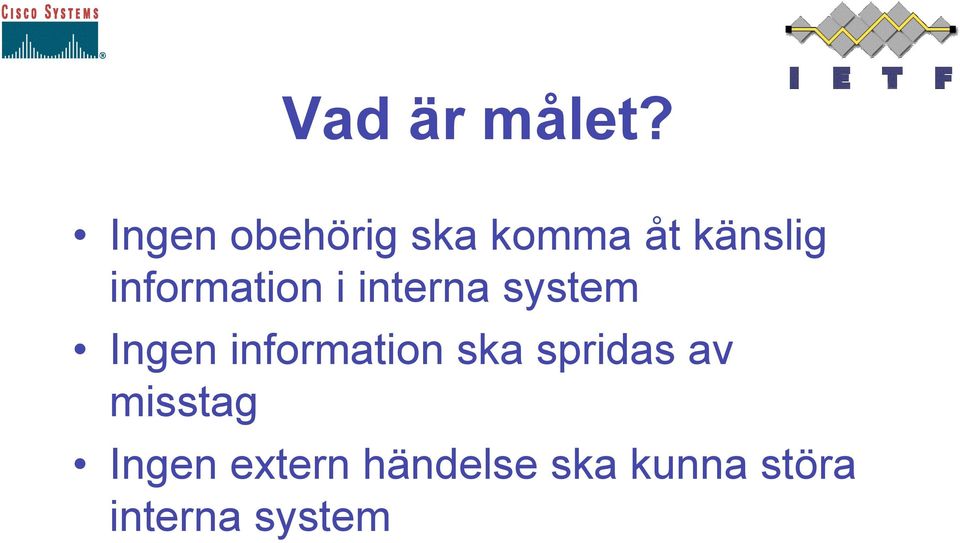 CISCO SYSTEMS

IETF

Vad är målet?

• Ingen obehörig ska komma åt känslig information i interna system
• Ingen information ska spridas av misstag
• Ingen extern händelse ska kunna störa interna system